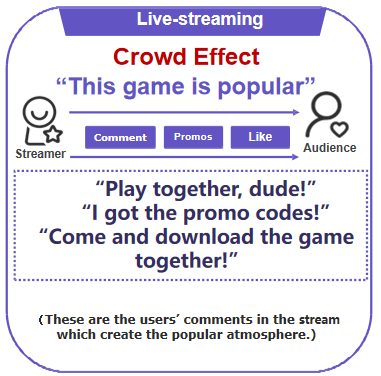 Live-streaming

Crowd Effect

“This game is popular”

Streamer

Comment

Promos

Like

Audience

“Play together, dude!”
“I got the promo codes!”
“Come and download the game together!”

(These are the users’ comments in the stream which create the popular atmosphere.)